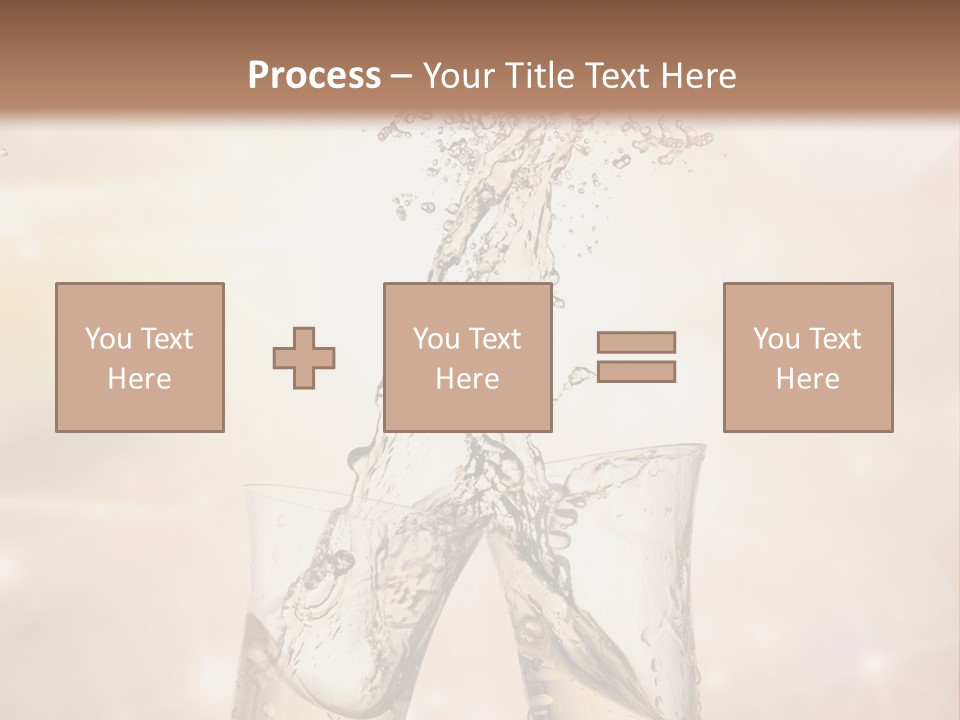 Process – Your Title Text Here

You Text Here

You Text Here

You Text Here